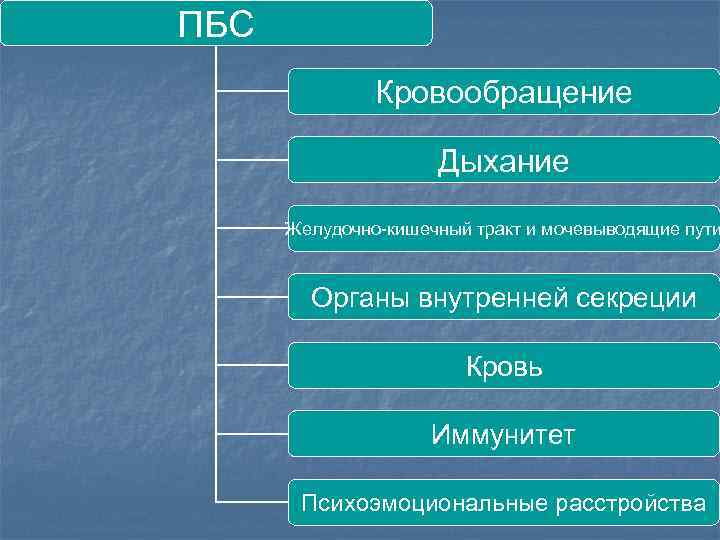 ПБС

Кровообращение

Дыхание

Желудочно-кишечный тракт и мочевыводящие пути

Органы внутренней секреции

Кровь

Иммунитет

Психоэмоциональные расстройства